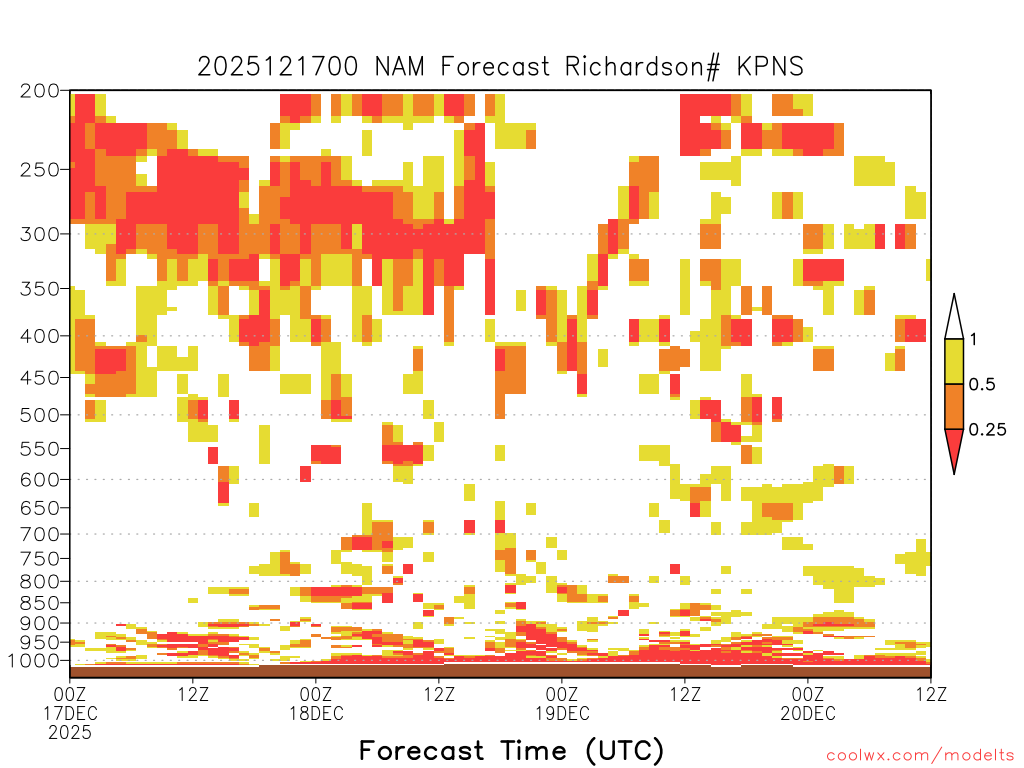 2025121700 NAM Forecast Richardson# KPNS

200
250
300
350
400
450
500
550
600
650
700
750
800
850
900
950
1000

1
0.5
0.25

00Z 17DEC 2025
12Z
00Z 18DEC
12Z
00Z 19DEC
12Z
00Z 20DEC
12Z

Forecast Time (UTC)

coolwx.com/modelts